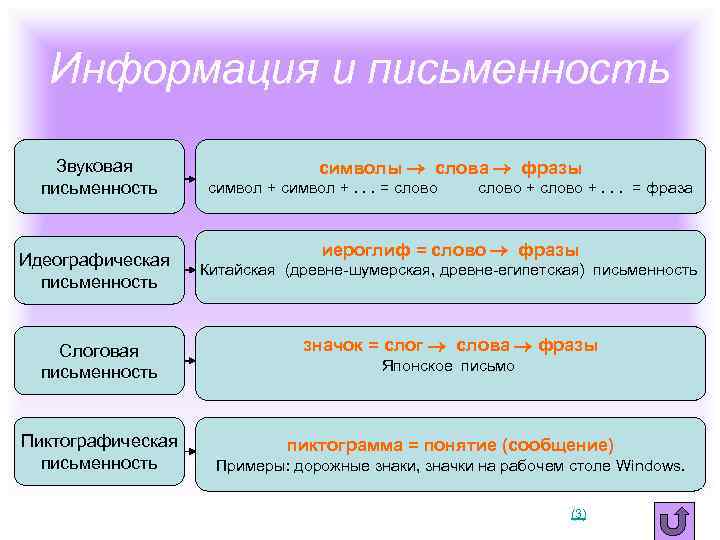 Информация и письменность

Звуковая письменность

символы → слова → фразы
символ + символ + . . . = слово слово + слово + . . . = фраза

Идеографическая письменность

иероглиф = слово → фразы
Китайская (древне-шумерская, древне-египетская) письменность

Слоговая письменность

значок = слог → слова → фразы
Японское письмо

Пиктографическая письменность

пиктограмма = понятие (сообщение)
Примеры: дорожные знаки, значки на рабочем столе Windows.

(3)